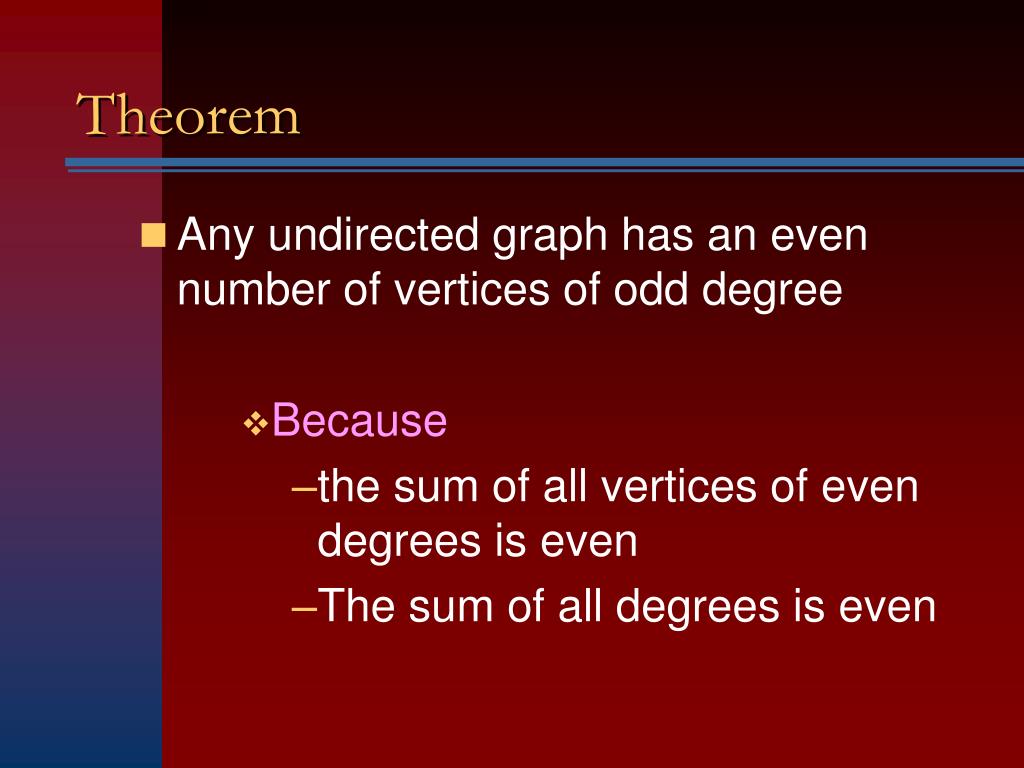 Theorem

Any undirected graph has an even number of vertices of odd degree

Because

–the sum of all vertices of even degrees is even

–The sum of all degrees is even